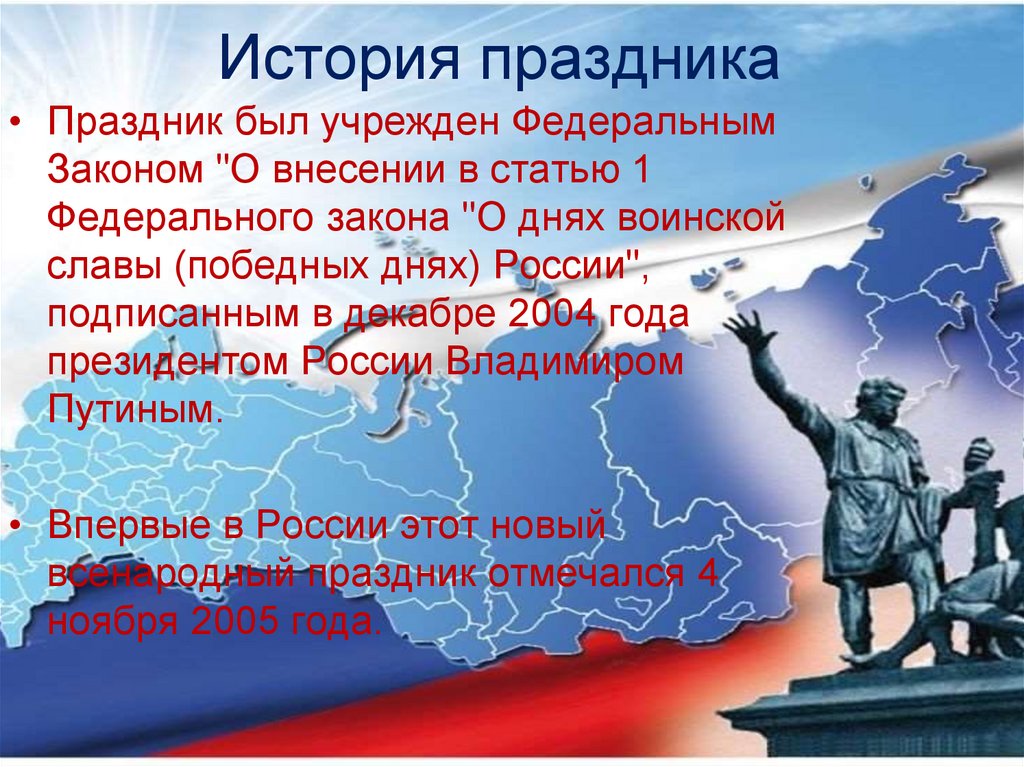 История праздника

• Праздник был учрежден Федеральным Законом "О внесении в статью 1 Федерального закона "О днях воинской славы (победных днях) России", подписанным в декабре 2004 года президентом России Владимиром Путиным.

• Впервые в России этот новый всенародный праздник отмечался 4 ноября 2005 года.